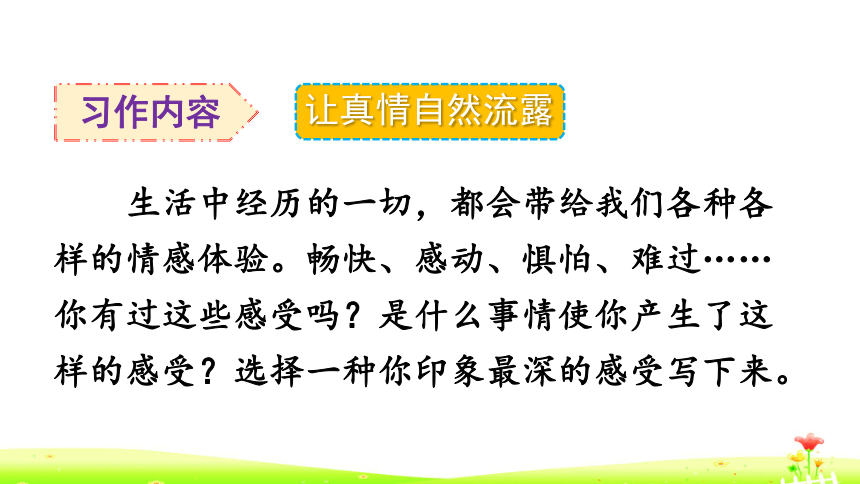 习作内容

让真情自然流露

生活中经历的一切，都会带给我们各种各样的情感体验。畅快、感动、惧怕、难过……你有过这些感受吗？是什么事情使你产生了这样的感受？选择一种你印象最深的感受写下来。